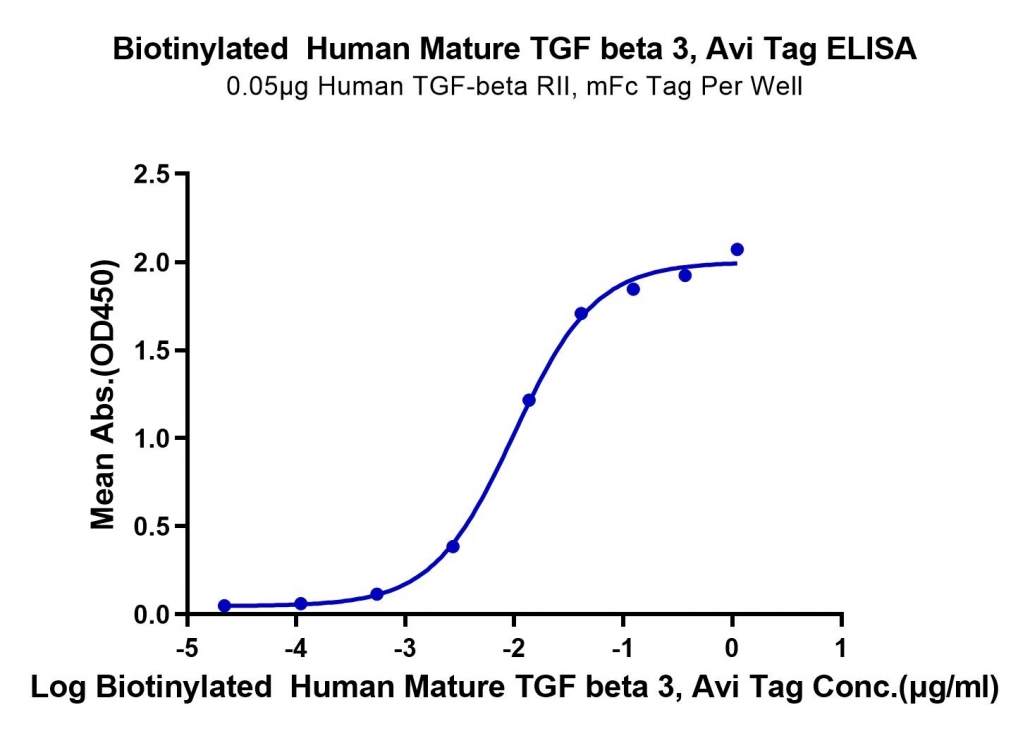 Biotinylated Human Mature TGF beta 3, Avi Tag ELISA
0.05μg Human TGF-beta RII, mFc Tag Per Well

Mean Abs.(OD450)

2.5
2.0
1.5
1.0
0.5
0.0

-5 -4 -3 -2 -1 0 1

Log Biotinylated Human Mature TGF beta 3, Avi Tag Conc.(μg/ml)